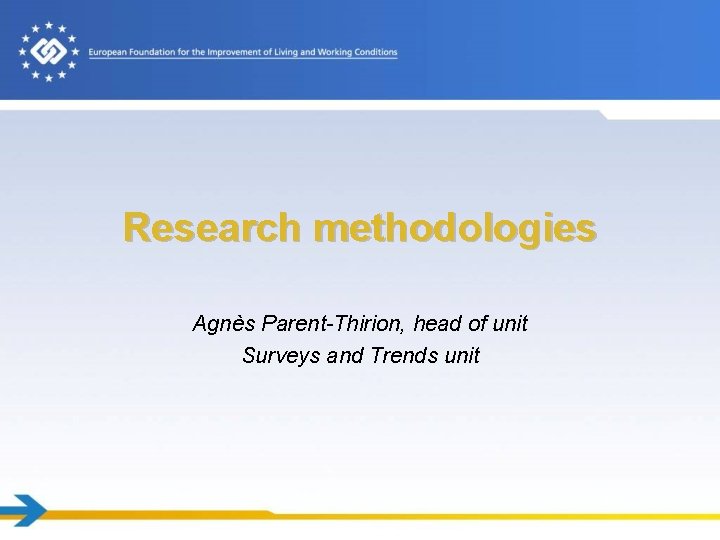 European Foundation for the Improvement of Living and Working Conditions

Research methodologies

Agnès Parent-Thirion, head of unit
Surveys and Trends unit